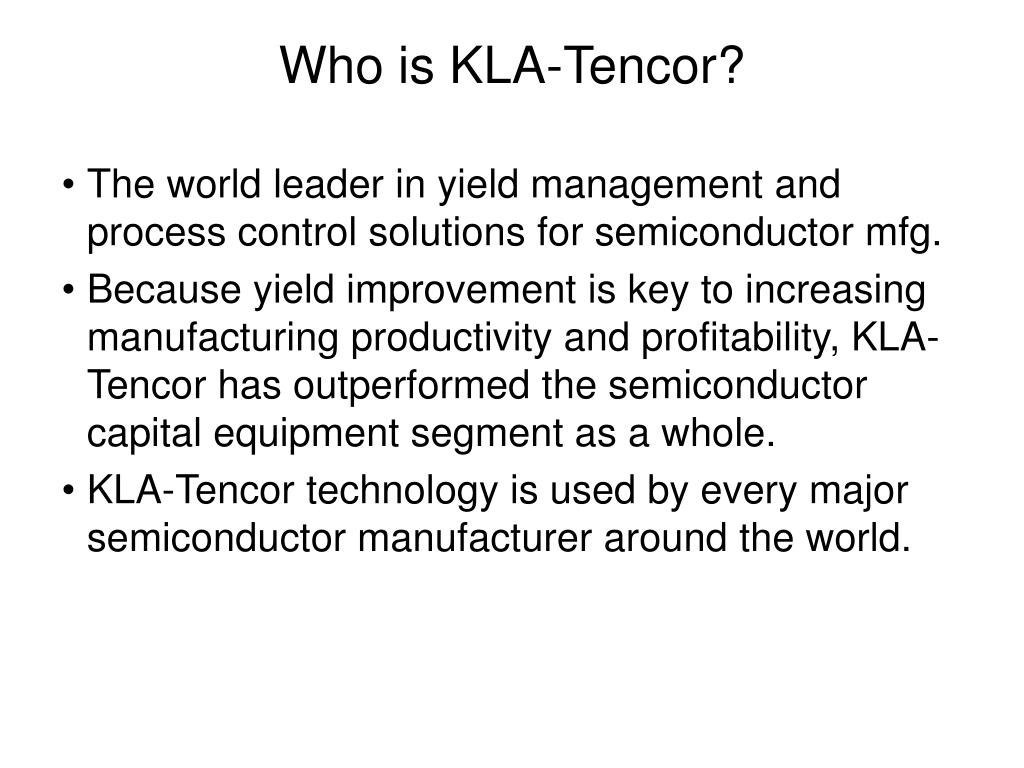 Who is KLA-Tencor?

• The world leader in yield management and process control solutions for semiconductor mfg.

• Because yield improvement is key to increasing manufacturing productivity and profitability, KLA-Tencor has outperformed the semiconductor capital equipment segment as a whole.

• KLA-Tencor technology is used by every major semiconductor manufacturer around the world.